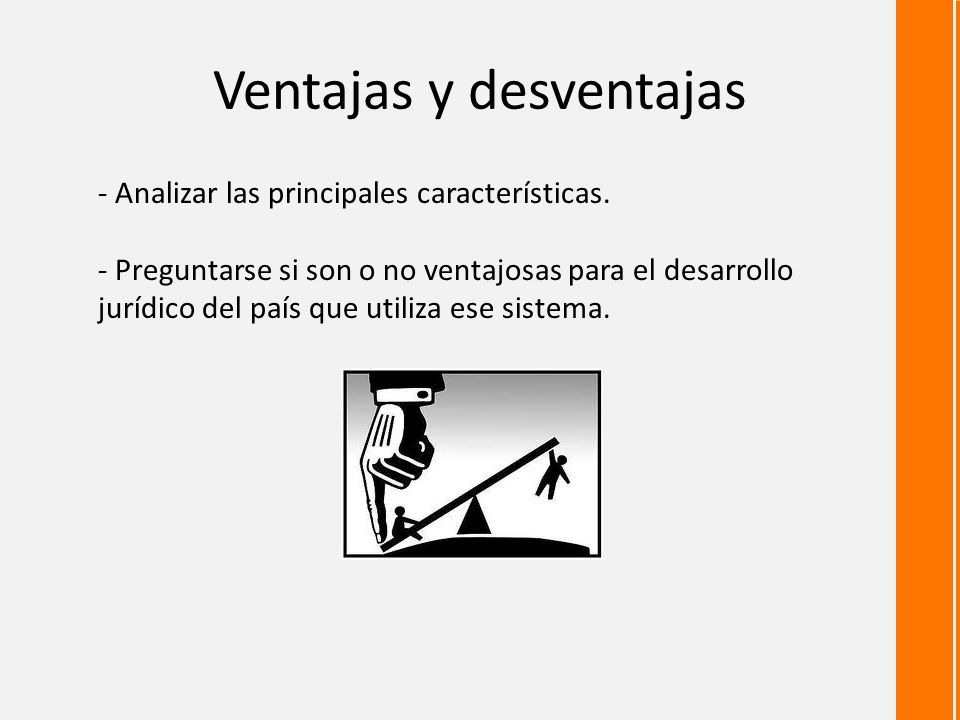 Ventajas y desventajas

- Analizar las principales características.

- Preguntarse si son o no ventajosas para el desarrollo jurídico del país que utiliza ese sistema.